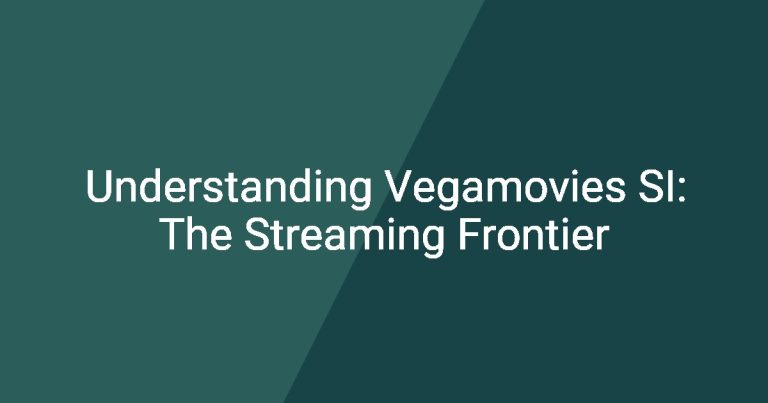 Understanding Vegamovies SI: The Streaming Frontier